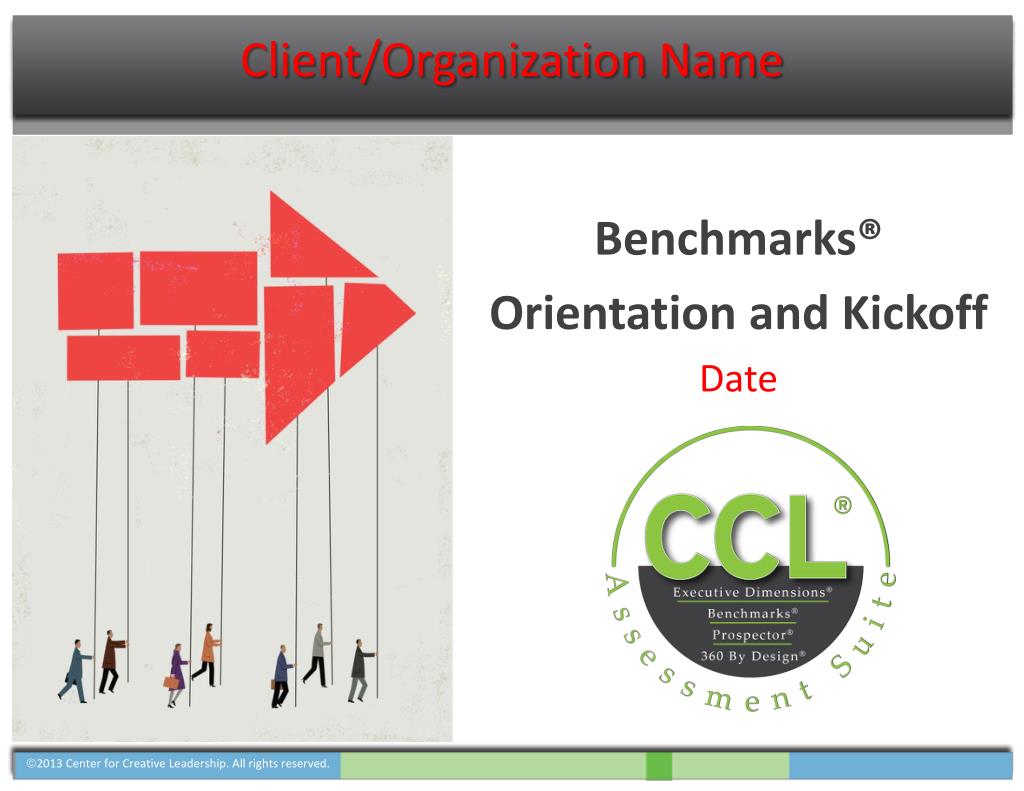 Client/Organization Name

Benchmarks®

Orientation and Kickoff

Date

CCL®

Executive Dimensions®

Benchmarks®

Prospector®

360 By Design®

Assessment Suite

©2013 Center for Creative Leadership. All rights reserved.